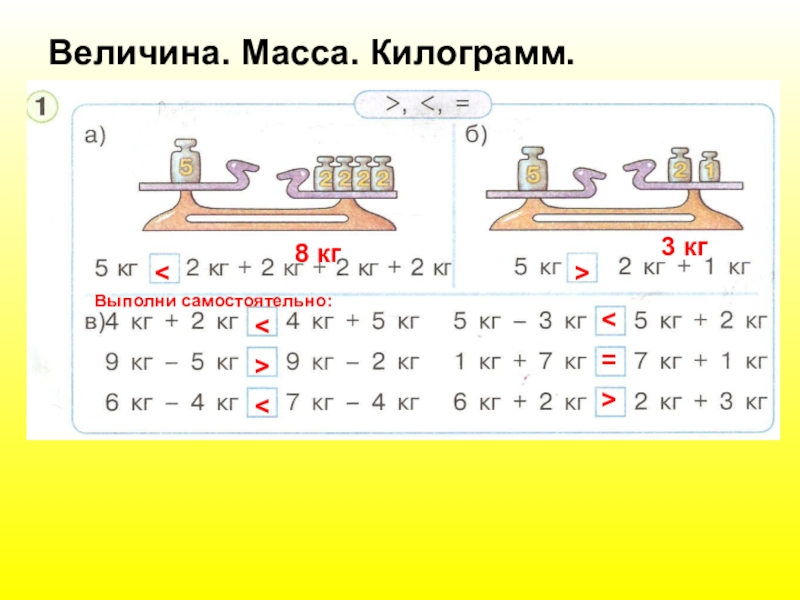 Величина. Масса. Килограмм.

1

>, <, =

а)

5 2 2 2 2

8 кг

5 кг < 2 кг + 2 кг + 2 кг + 2 кг

б)

5 2 1

3 кг

5 кг > 2 кг + 1 кг

Выполни самостоятельно:

в) 4 кг + 2 кг < 4 кг + 5 кг

9 кг – 5 кг > 9 кг – 2 кг

6 кг – 4 кг < 7 кг – 4 кг

5 кг – 3 кг < 5 кг + 2 кг

1 кг + 7 кг = 7 кг + 1 кг

6 кг + 2 кг > 2 кг + 3 кг